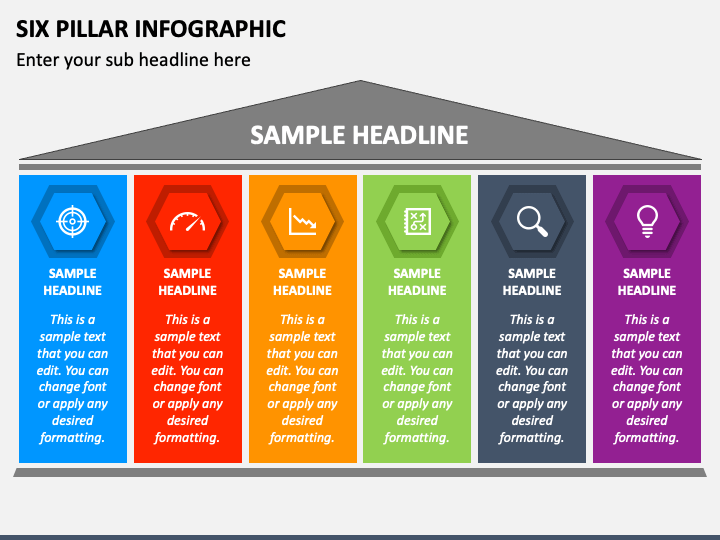 SIX PILLAR INFOGRAPHIC

Enter your sub headline here

SAMPLE HEADLINE

SAMPLE HEADLINE

This is a sample text that you can edit. You can change font or apply any desired formatting.

SAMPLE HEADLINE

This is a sample text that you can edit. You can change font or apply any desired formatting.

SAMPLE HEADLINE

This is a sample text that you can edit. You can change font or apply any desired formatting.

SAMPLE HEADLINE

This is a sample text that you can edit. You can change font or apply any desired formatting.

SAMPLE HEADLINE

This is a sample text that you can edit. You can change font or apply any desired formatting.

SAMPLE HEADLINE

This is a sample text that you can edit. You can change font or apply any desired formatting.